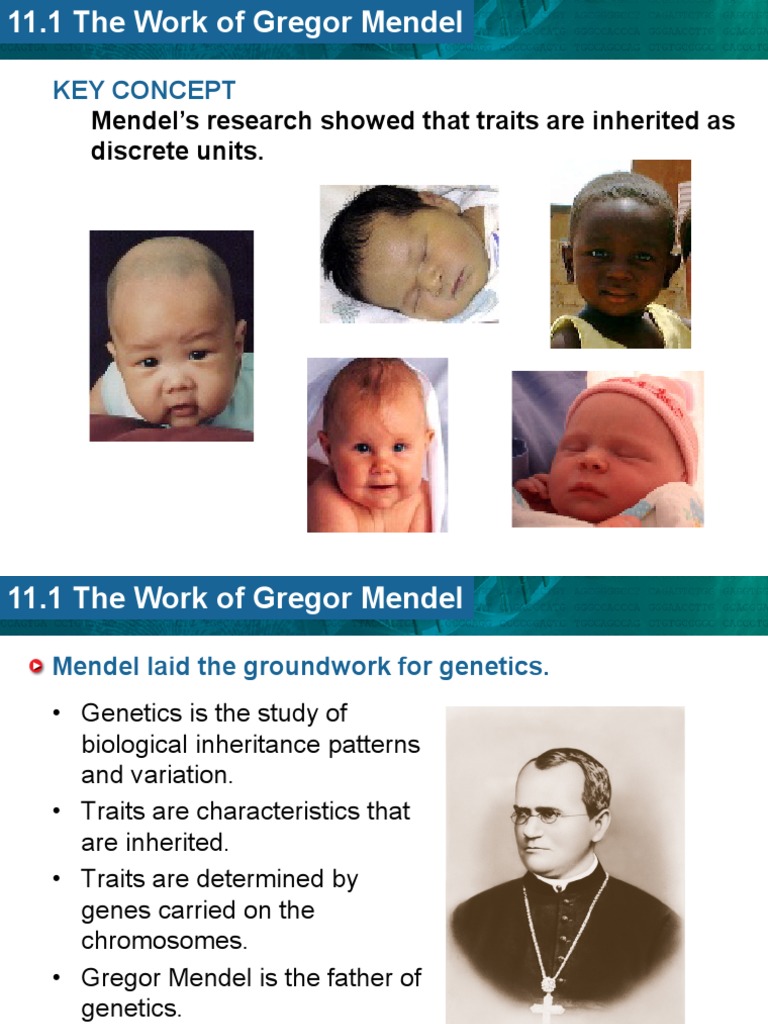 11.1 The Work of Gregor Mendel

KEY CONCEPT
Mendel's research showed that traits are inherited as discrete units.

11.1 The Work of Gregor Mendel

Mendel laid the groundwork for genetics.

• Genetics is the study of biological inheritance patterns and variation.
• Traits are characteristics that are inherited.
• Traits are determined by genes carried on the chromosomes.
• Gregor Mendel is the father of genetics.